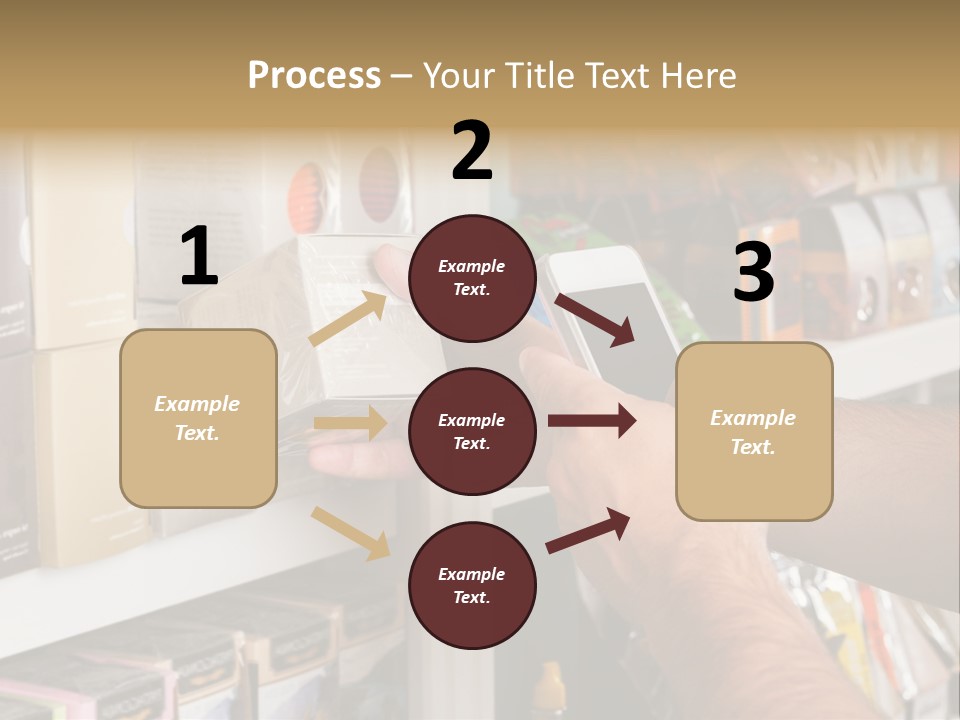 Process – Your Title Text Here

1

Example Text.

2

Example Text.

Example Text.

Example Text.

3

Example Text.